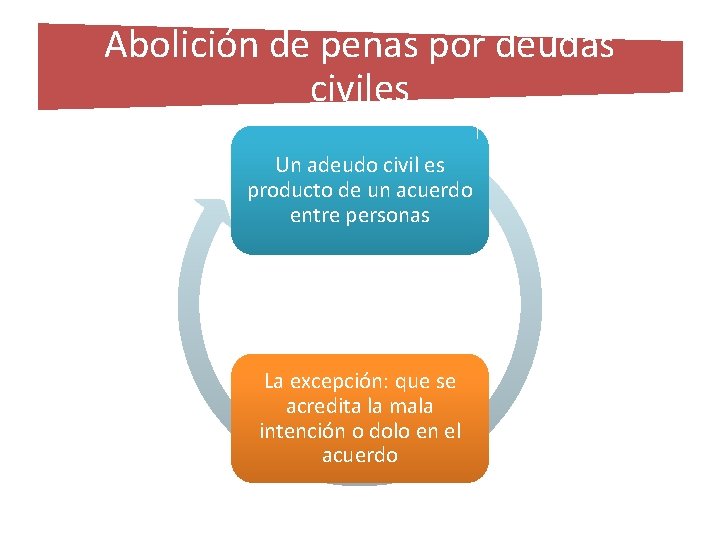 Abolición de penas por deudas civiles

Un adeudo civil es producto de un acuerdo entre personas

La excepción: que se acredita la mala intención o dolo en el acuerdo